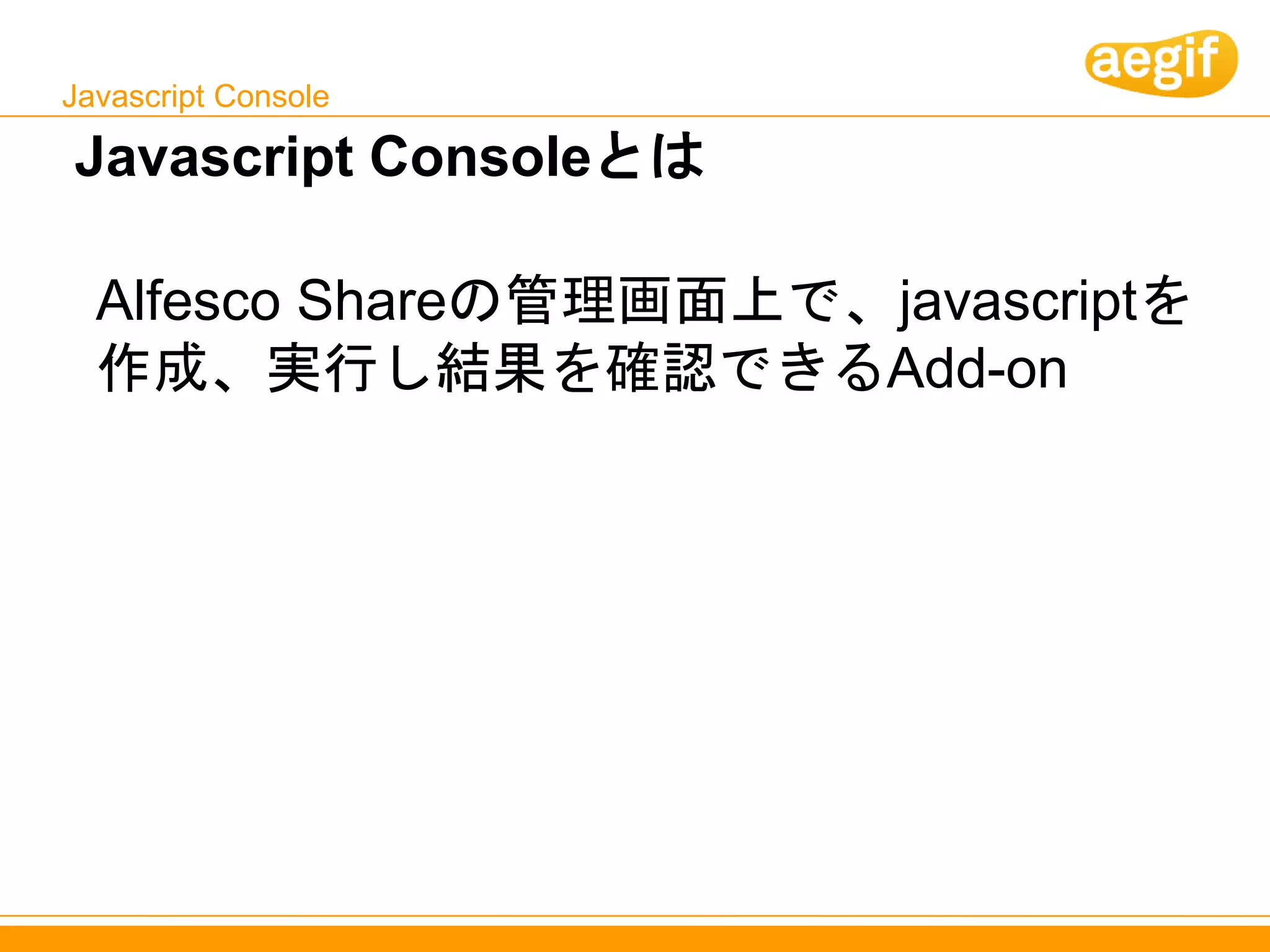 aegif

Javascript Console

Javascript Consoleとは

Alfesco Shareの管理画面上で、javascriptを作成、実行し結果を確認できるAdd-on